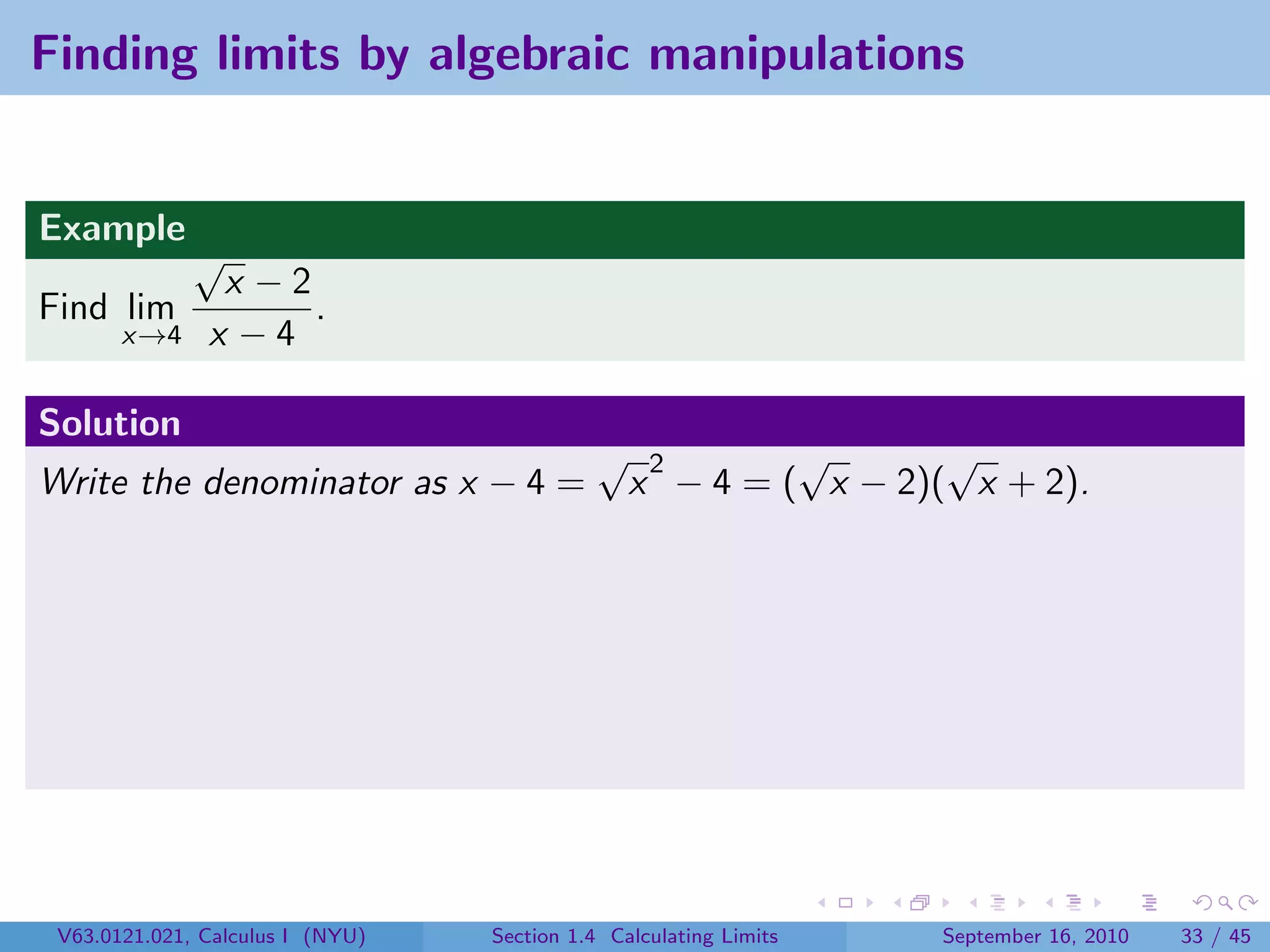 Finding limits by algebraic manipulations

Example

Find $\lim_{x \to 4} \frac{\sqrt{x} - 2}{x - 4}$.

Solution

Write the denominator as $x - 4 = \sqrt{x}^2 - 4 = (\sqrt{x} - 2)(\sqrt{x} + 2)$.

V63.0121.021, Calculus I (NYU) Section 1.4 Calculating Limits September 16, 2010 33 / 45